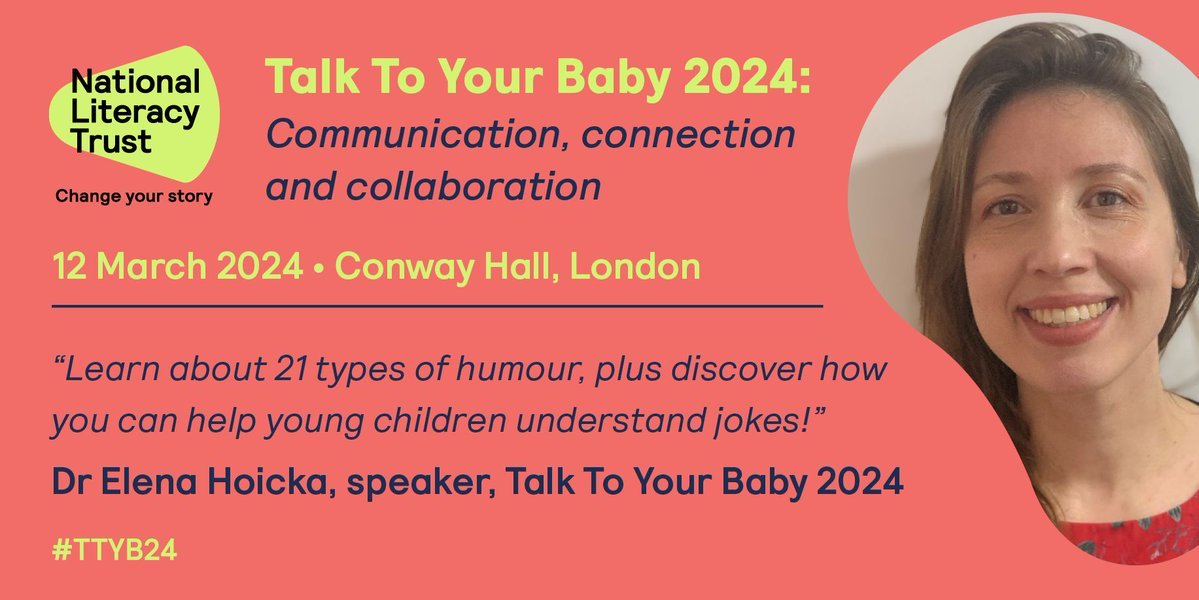 National Literacy Trust

Change your story

Talk To Your Baby 2024: Communication, connection and collaboration

12 March 2024 • Conway Hall, London

“Learn about 21 types of humour, plus discover how you can help young children understand jokes!”

Dr Elena Hoicka, speaker, Talk To Your Baby 2024

#TTYB24